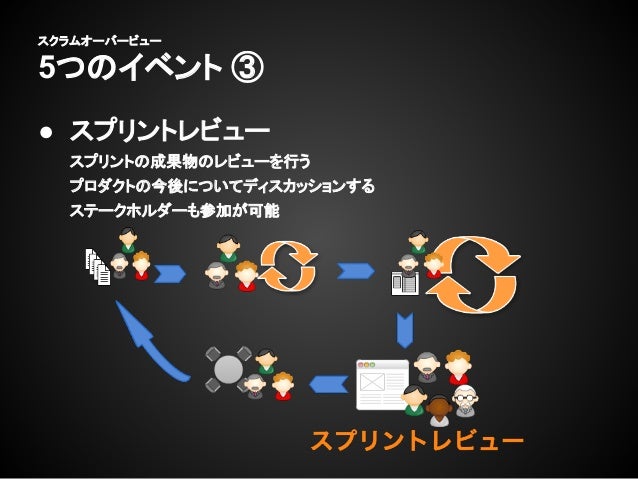 スクラムオーバービュー
5つのイベント ③

● スプリントレビュー
スプリントの成果物のレビューを行う
プロダクトの今後についてディスカッションする
ステークホルダーも参加が可能

スプリントレビュー